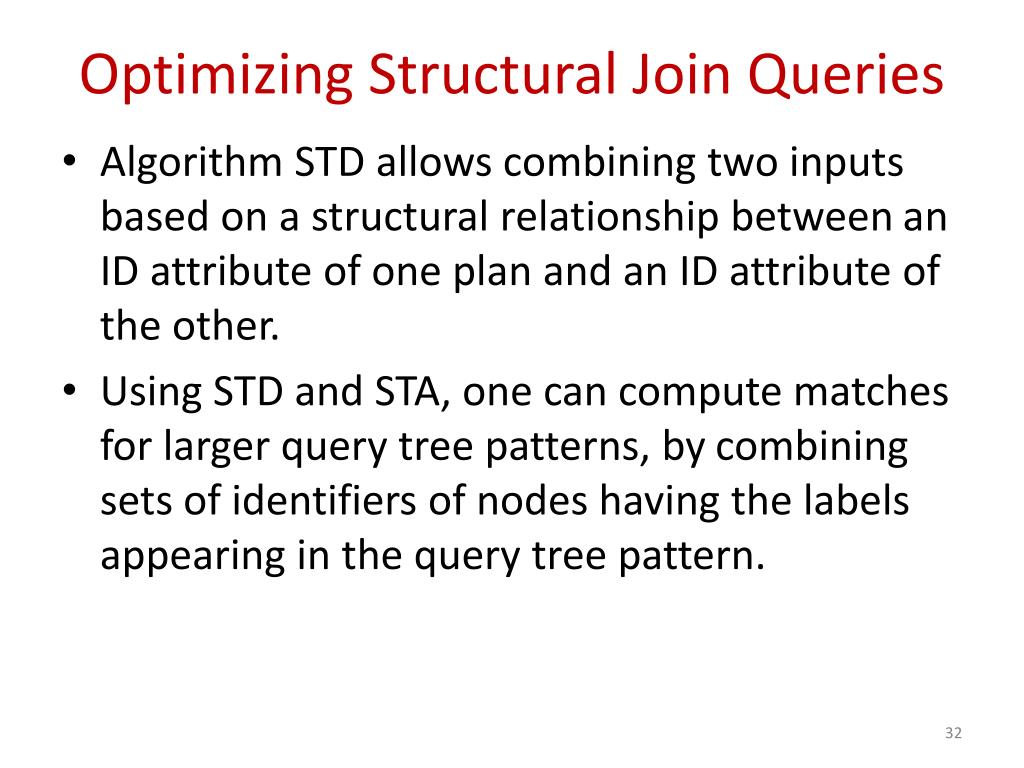 Optimizing Structural Join Queries

• Algorithm STD allows combining two inputs based on a structural relationship between an ID attribute of one plan and an ID attribute of the other.

• Using STD and STA, one can compute matches for larger query tree patterns, by combining sets of identifiers of nodes having the labels appearing in the query tree pattern.

32